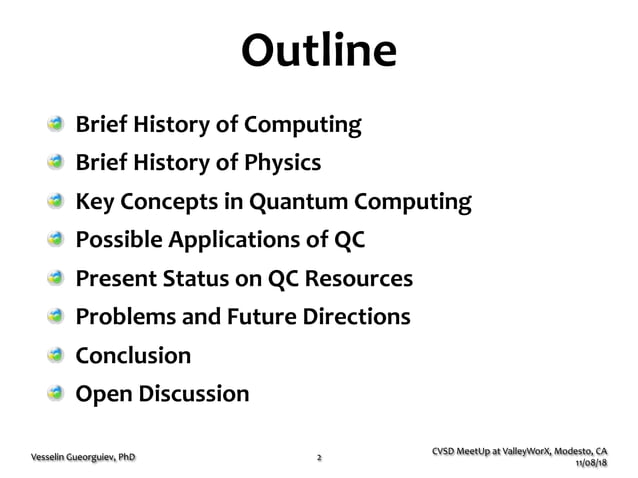 Outline

Brief History of Computing
Brief History of Physics
Key Concepts in Quantum Computing
Possible Applications of QC
Present Status on QC Resources
Problems and Future Directions
Conclusion
Open Discussion

Vesselin Gueorguiev, PhD
2
CVSD MeetUp at ValleyWorX, Modesto, CA
11/08/18